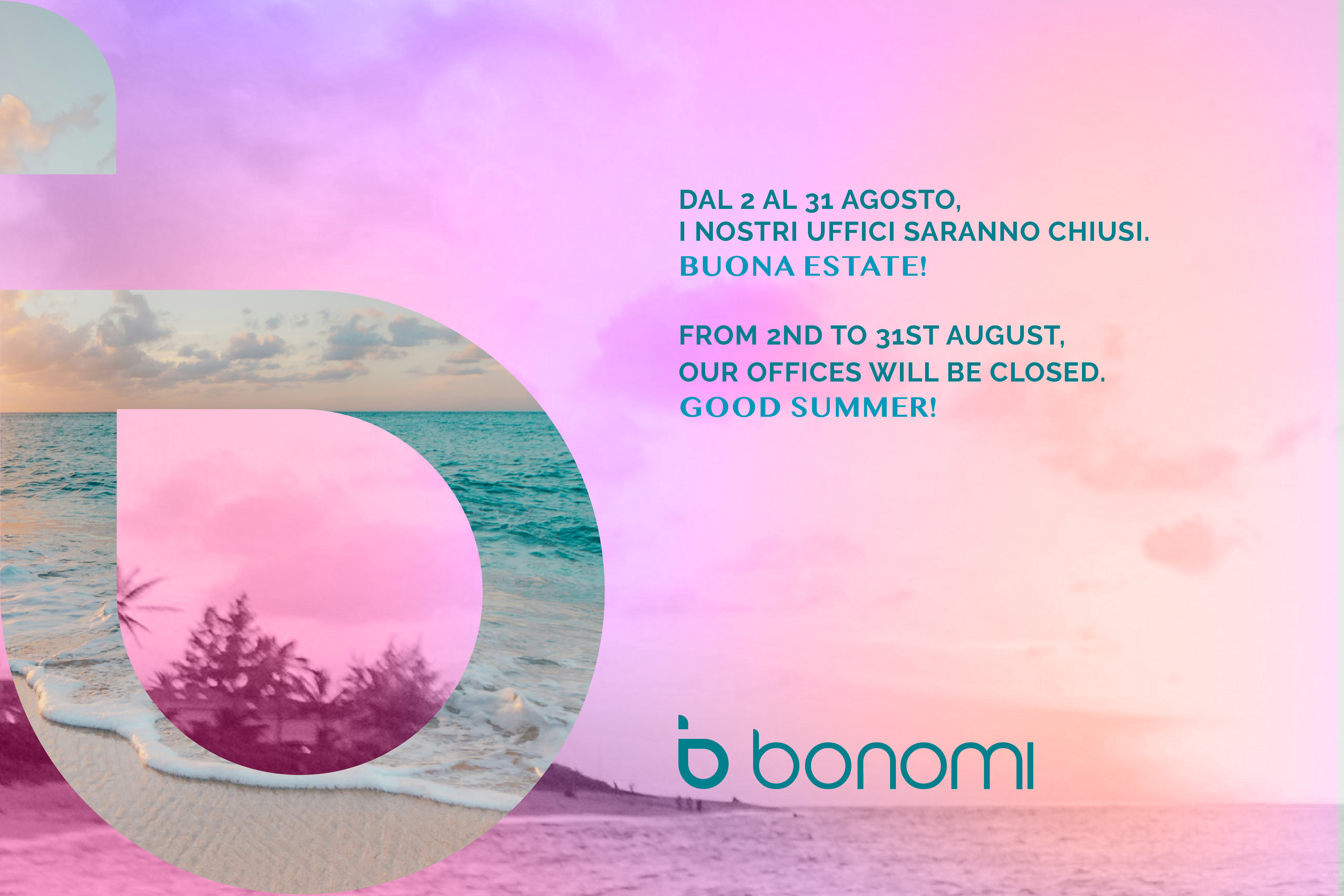 DAL 2 AL 31 AGOSTO,
I NOSTRI UFFICI SARANNO CHIUSI.
BUONA ESTATE!

FROM 2ND TO 31ST AUGUST,
OUR OFFICES WILL BE CLOSED.
GOOD SUMMER!

bonomi